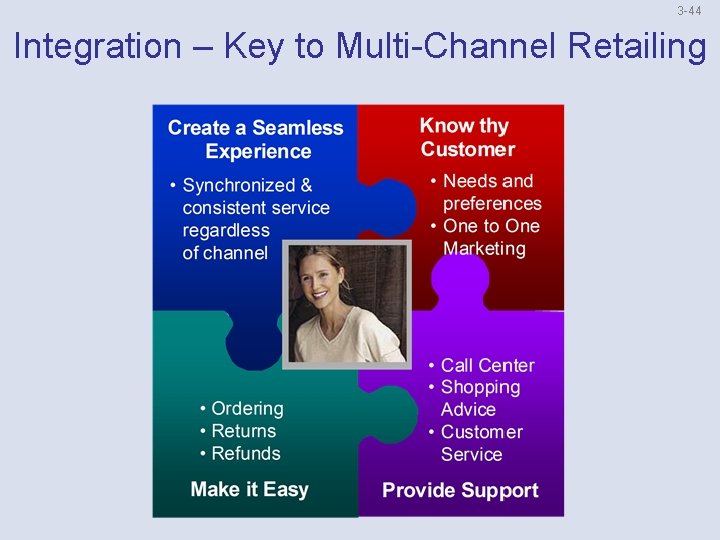 3-44

Integration – Key to Multi-Channel Retailing

Create a Seamless Experience

• Synchronized & consistent service regardless of channel

Know thy Customer

• Needs and preferences
• One to One Marketing

• Ordering
• Returns
• Refunds

Make it Easy

• Call Center
• Shopping Advice
• Customer Service

Provide Support